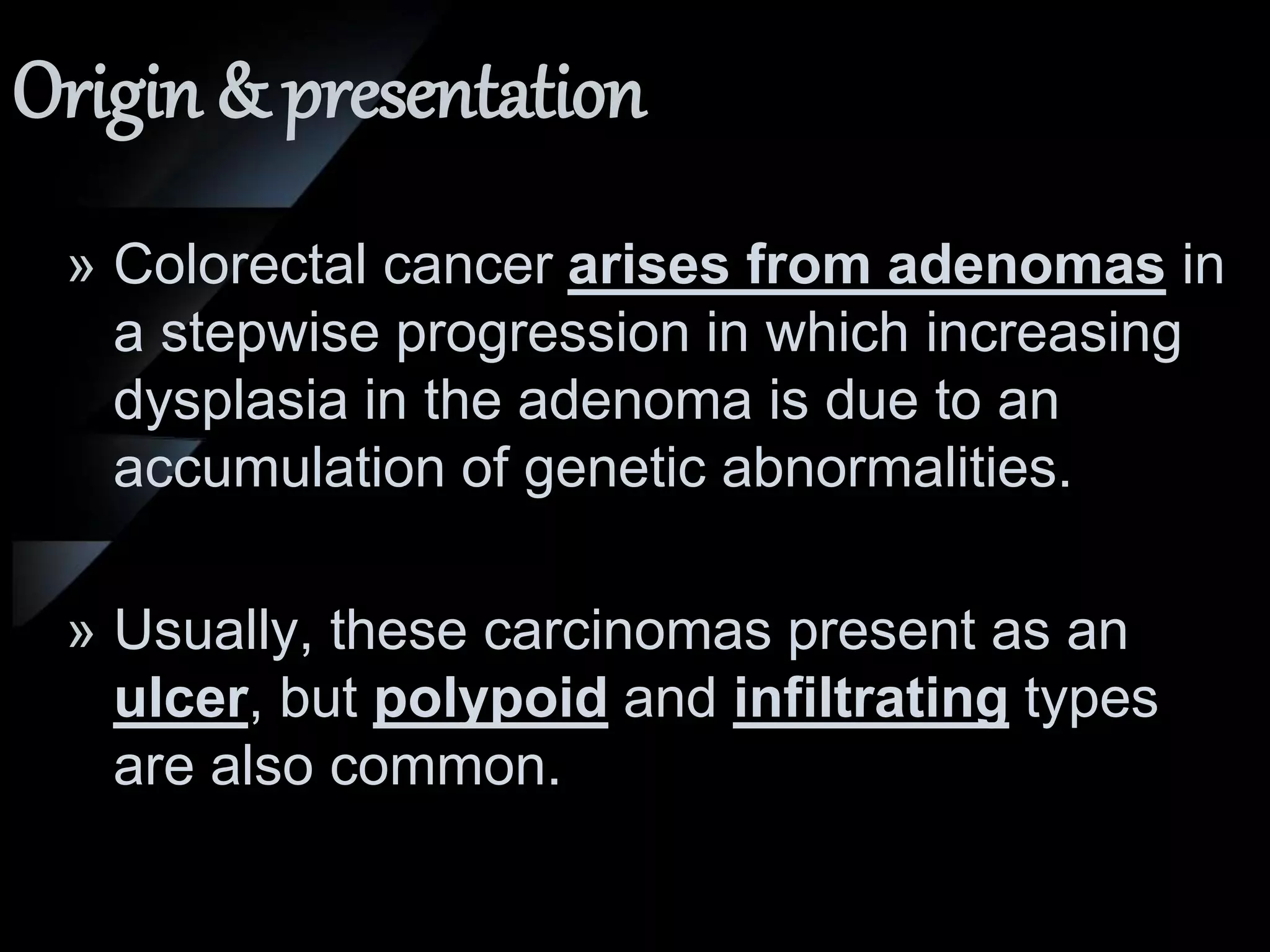 Origin & presentation

» Colorectal cancer arises from adenomas in a stepwise progression in which increasing dysplasia in the adenoma is due to an accumulation of genetic abnormalities.

» Usually, these carcinomas present as an ulcer, but polypoid and infiltrating types are also common.